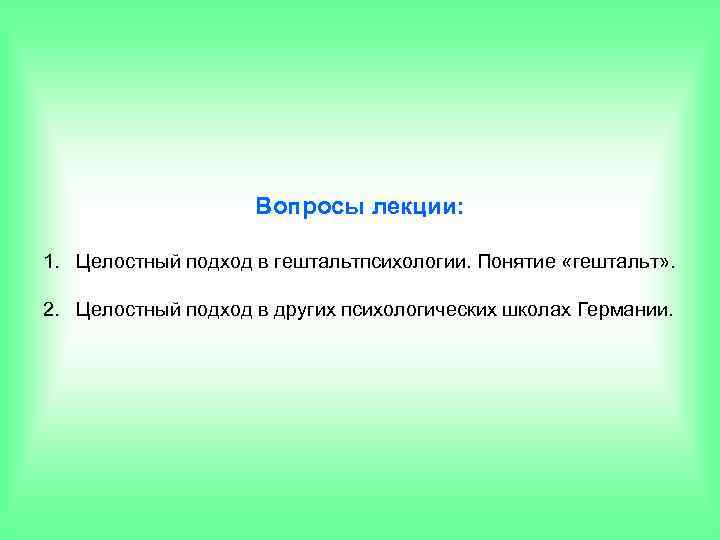 Вопросы лекции:

1. Целостный подход в гештальтпсихологии. Понятие «гештальт».

2. Целостный подход в других психологических школах Германии.